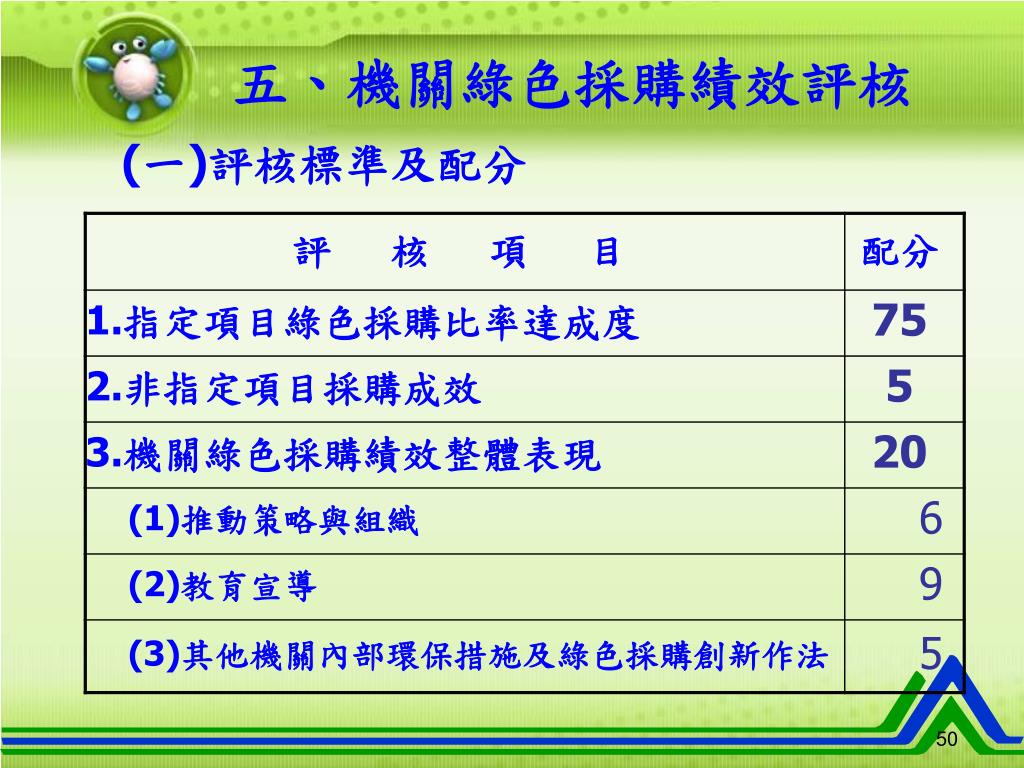 五、機關綠色採購績效評核

(一)評核標準及配分

| 評　核　項　目 | 配分 |
|---|---|
| 1.指定項目綠色採購比率達成度 | 75 |
| 2.非指定項目採購成效 | 5 |
| 3.機關綠色採購績效整體表現 | 20 |
| (1)推動策略與組織 | 6 |
| (2)教育宣導 | 9 |
| (3)其他機關內部環保措施及綠色採購創新作法 | 5 |

50